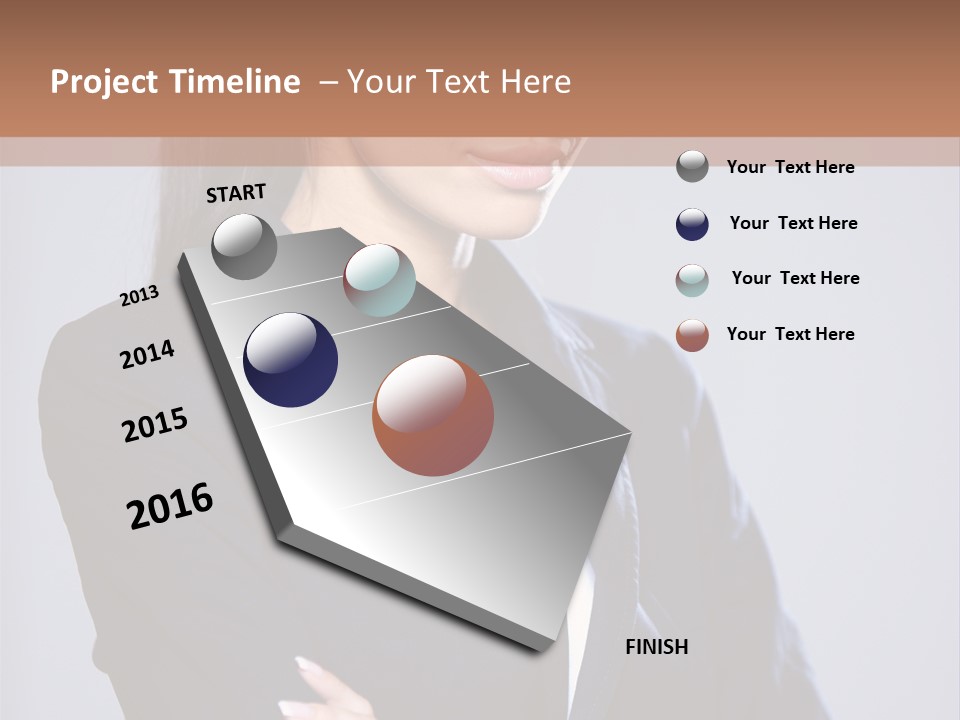 Project Timeline – Your Text Here

START

2013

2014

2015

2016

FINISH

Your Text Here

Your Text Here

Your Text Here

Your Text Here